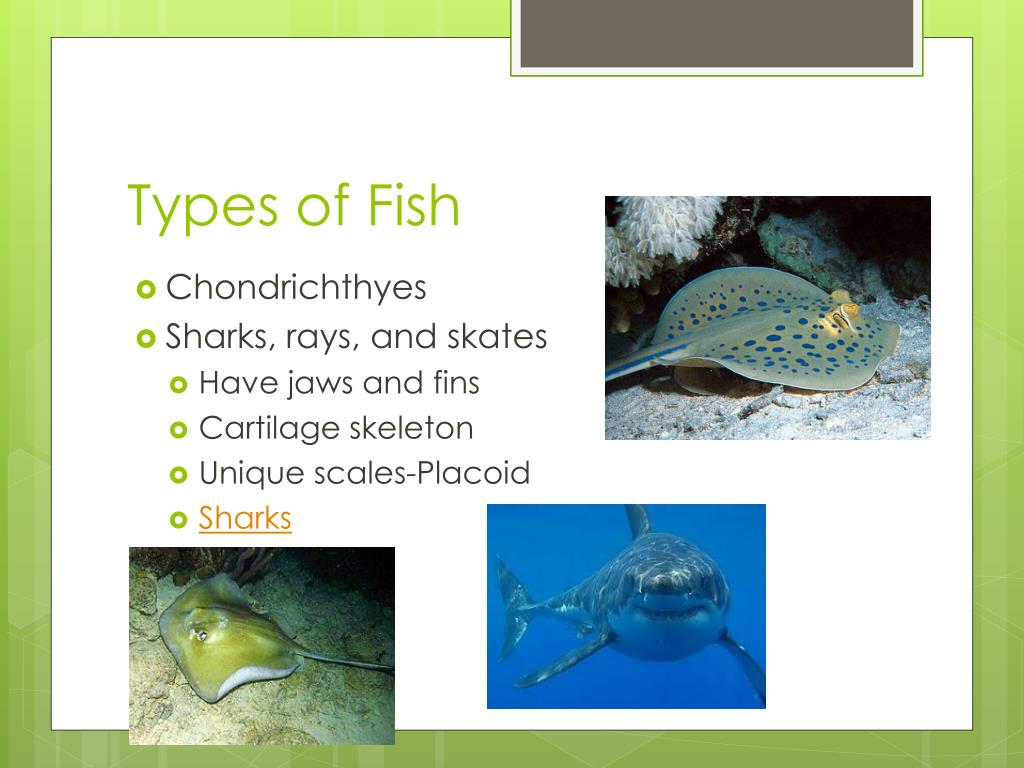 Types of Fish

Chondrichthyes

Sharks, rays, and skates

Have jaws and fins

Cartilage skeleton

Unique scales-Placoid

Sharks